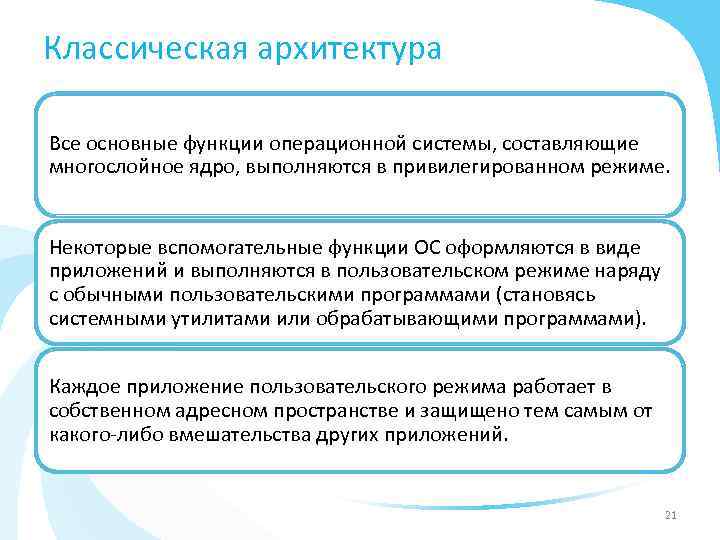 Классическая архитектура

Все основные функции операционной системы, составляющие многослойное ядро, выполняются в привилегированном режиме.

Некоторые вспомогательные функции ОС оформляются в виде приложений и выполняются в пользовательском режиме наряду с обычными пользовательскими программами (становясь системными утилитами или обрабатывающими программами).

Каждое приложение пользовательского режима работает в собственном адресном пространстве и защищено тем самым от какого-либо вмешательства других приложений.

21